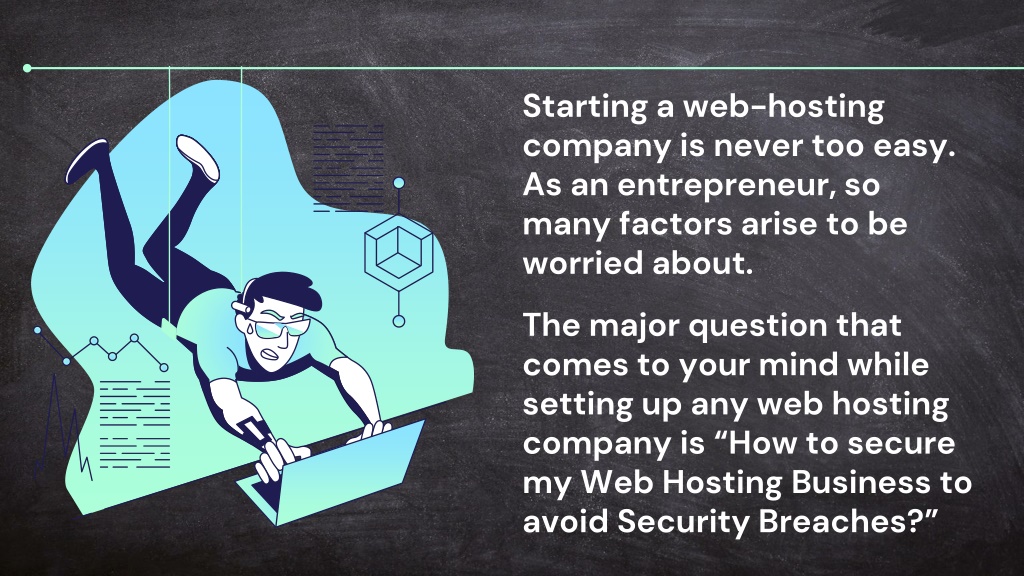 Starting a web-hosting company is never too easy. As an entrepreneur, so many factors arise to be worried about.

The major question that comes to your mind while setting up any web hosting company is “How to secure my Web Hosting Business to avoid Security Breaches?”